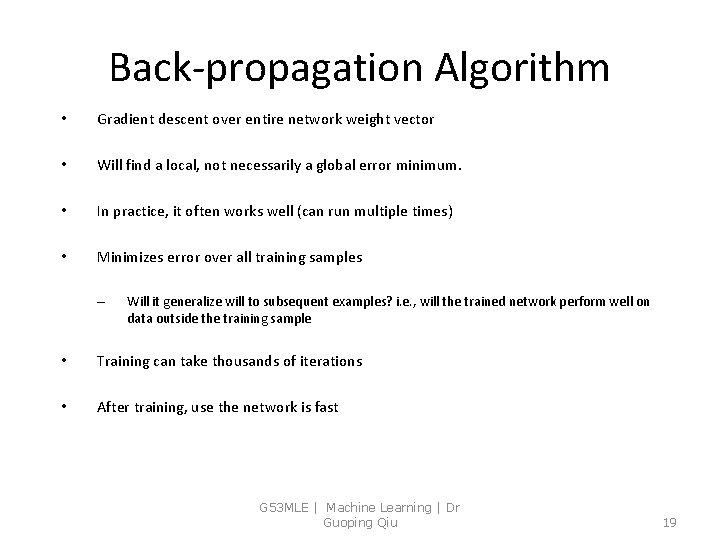 Back-propagation Algorithm

• Gradient descent over entire network weight vector

• Will find a local, not necessarily a global error minimum.

• In practice, it often works well (can run multiple times)

• Minimizes error over all training samples

– Will it generalize will to subsequent examples? i.e., will the trained network perform well on data outside the training sample

• Training can take thousands of iterations

• After training, use the network is fast

G53MLE | Machine Learning | Dr Guoping Qiu

19